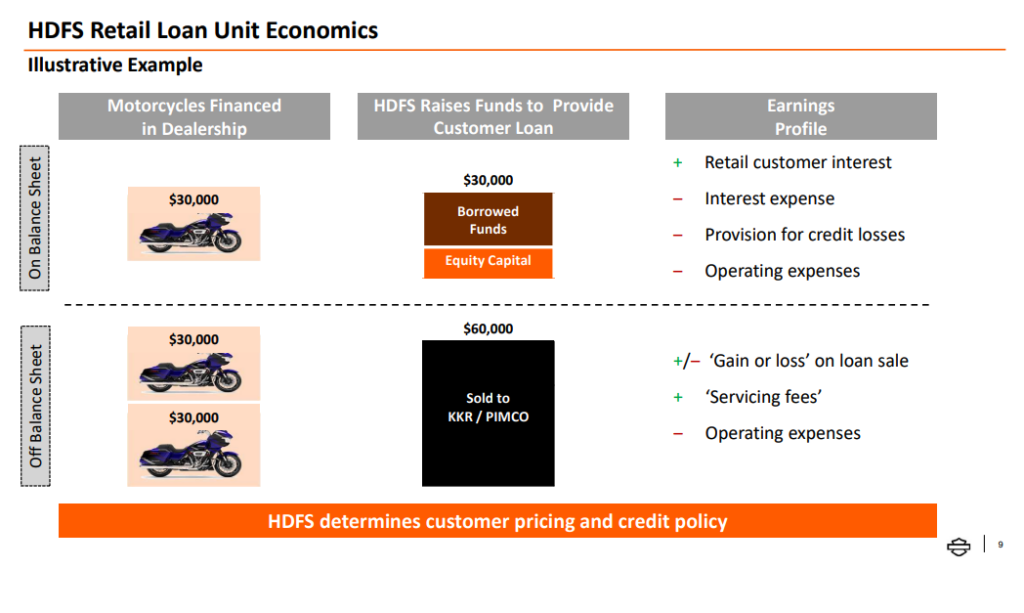 HDFS Retail Loan Unit Economics

Illustrative Example

Motorcycles Financed in Dealership

HDFS Raises Funds to Provide Customer Loan

Earnings Profile

On Balance Sheet

$30,000

$30,000

Borrowed Funds

Equity Capital

+ Retail customer interest

– Interest expense

– Provision for credit losses

– Operating expenses

Off Balance Sheet

$30,000

$30,000

$60,000

Sold to KKR / PIMCO

+/– 'Gain or loss' on loan sale

+ 'Servicing fees'

– Operating expenses

HDFS determines customer pricing and credit policy

9